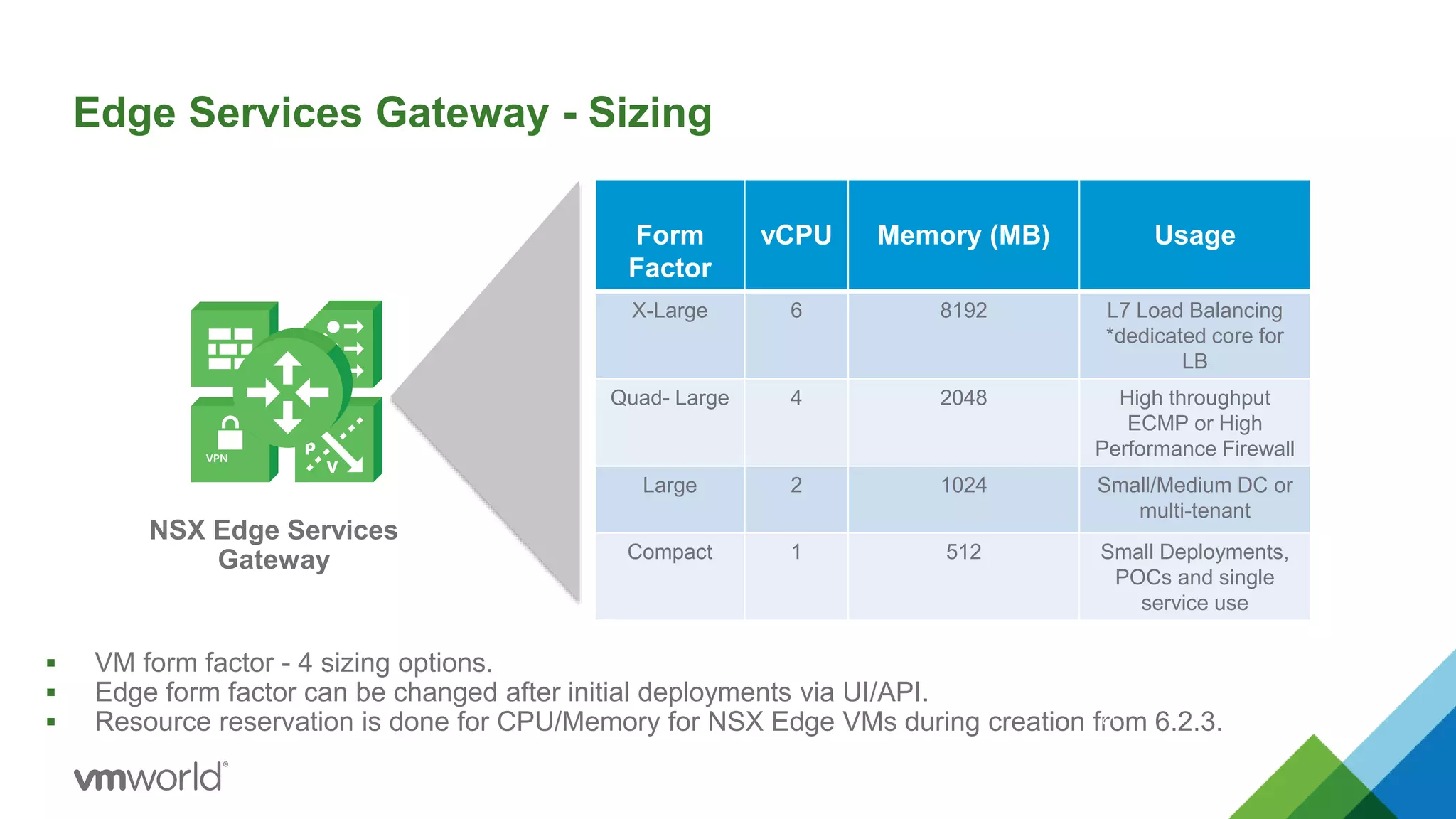 Edge Services Gateway - Sizing

VPN

P V

NSX Edge Services Gateway

| Form Factor | vCPU | Memory (MB) | Usage |
|---|---|---|---|
| X-Large | 6 | 8192 | L7 Load Balancing *dedicated core for LB |
| Quad- Large | 4 | 2048 | High throughput ECMP or High Performance Firewall |
| Large | 2 | 1024 | Small/Medium DC or multi-tenant |
| Compact | 1 | 512 | Small Deployments, POCs and single service use |

▪ VM form factor - 4 sizing options.
▪ Edge form factor can be changed after initial deployments via UI/API.
▪ Resource reservation is done for CPU/Memory for NSX Edge VMs during creation from 6.2.3.

vmworld®